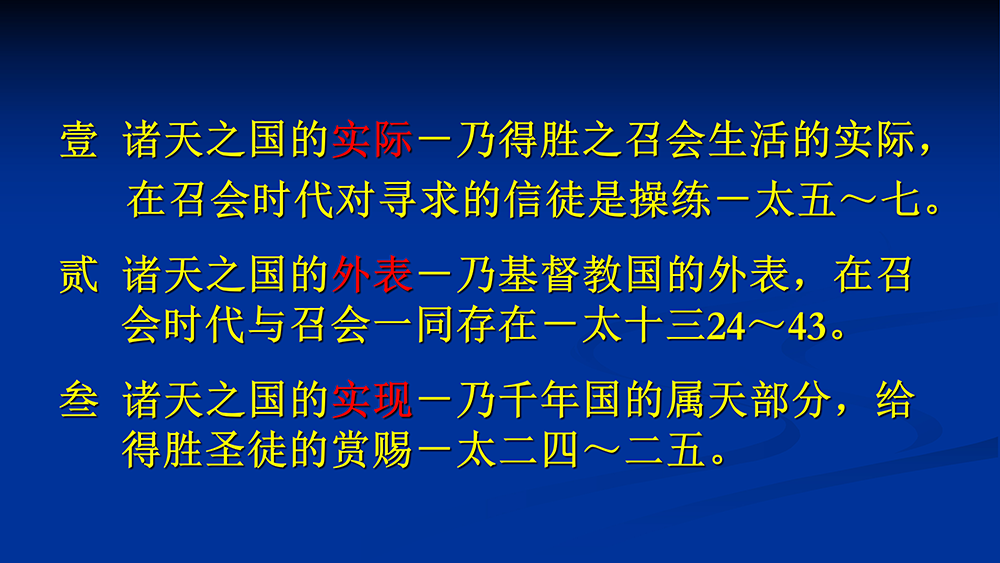 壹 诸天之国的实际－乃得胜之召会生活的实际，在召会时代对寻求的信徒是操练－太五～七。

贰 诸天之国的外表－乃基督教国的外表，在召会时代与召会一同存在－太十三24～43。

叁 诸天之国的实现－乃千年国的属天部分，给得胜圣徒的赏赐－太二四～二五。